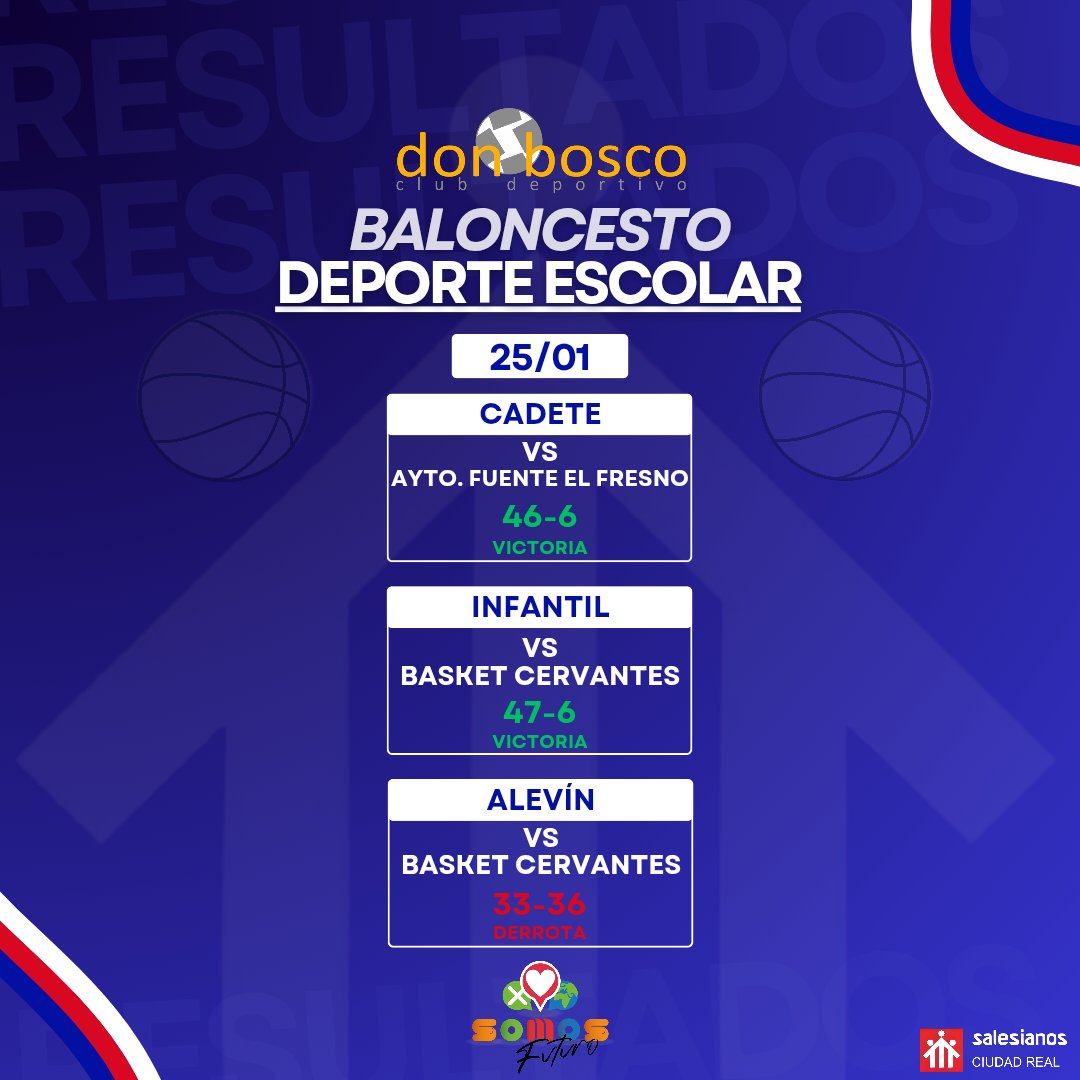 RESULTADOS
RESULTADOS

don bosco
club deportivo

BALONCESTO
DEPORTE ESCOLAR

25/01

CADETE
VS
AYTO. FUENTE EL FRESNO
46-6
VICTORIA

INFANTIL
VS
BASKET CERVANTES
47-6
VICTORIA

ALEVÍN
VS
BASKET CERVANTES
33-36
DERROTA

RESULTADOS

SOMOS
Futuro

salesianos
CIUDAD REAL